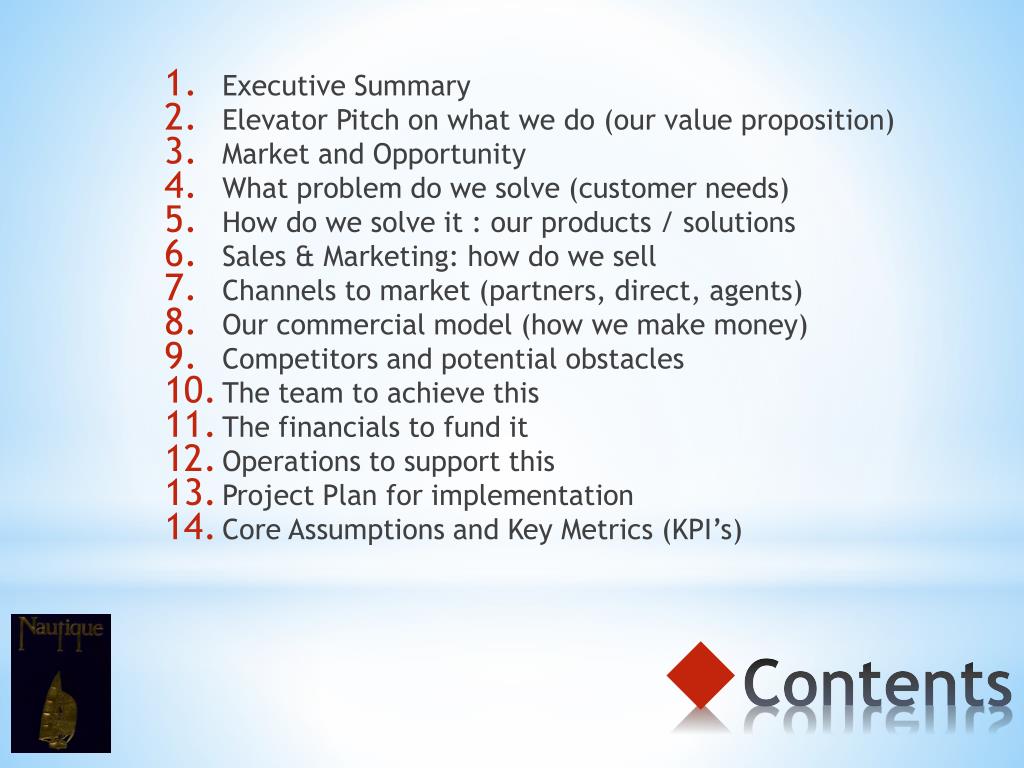 1. Executive Summary
2. Elevator Pitch on what we do (our value proposition)
3. Market and Opportunity
4. What problem do we solve (customer needs)
5. How do we solve it : our products / solutions
6. Sales & Marketing: how do we sell
7. Channels to market (partners, direct, agents)
8. Our commercial model (how we make money)
9. Competitors and potential obstacles
10. The team to achieve this
11. The financials to fund it
12. Operations to support this
13. Project Plan for implementation
14. Core Assumptions and Key Metrics (KPI's)

Nautique

Contents